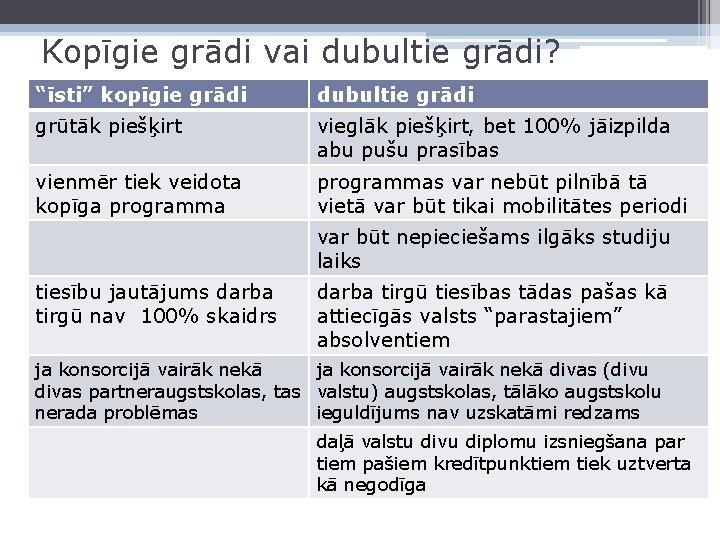 Kopīgie grādi vai dubultie grādi?

| “īsti” kopīgie grādi | dubultie grādi |
|---|---|
| grūtāk piešķirt | vieglāk piešķirt, bet 100% jāizpilda abu pušu prasības |
| vienmēr tiek veidota kopīga programma | programmas var nebūt pilnībā tā vietā var būt tikai mobilitātes periodi |
| | var būt nepieciešams ilgāks studiju laiks |
| tiesību jautājums darba tirgū nav 100% skaidrs | darba tirgū tiesības tādas pašas kā attiecīgās valsts “parastajiem” absolventiem |
| ja konsorcijā vairāk nekā divas partneraugstskolas, tas nerada problēmas | ja konsorcijā vairāk nekā divas (divu valstu) augstskolas, tālāko augstskolu ieguldījums nav uzskatāmi redzams |
| | daļā valstu divu diplomu izsniegšana par tiem pašiem kredītpunktiem tiek uztverta kā negodīga |